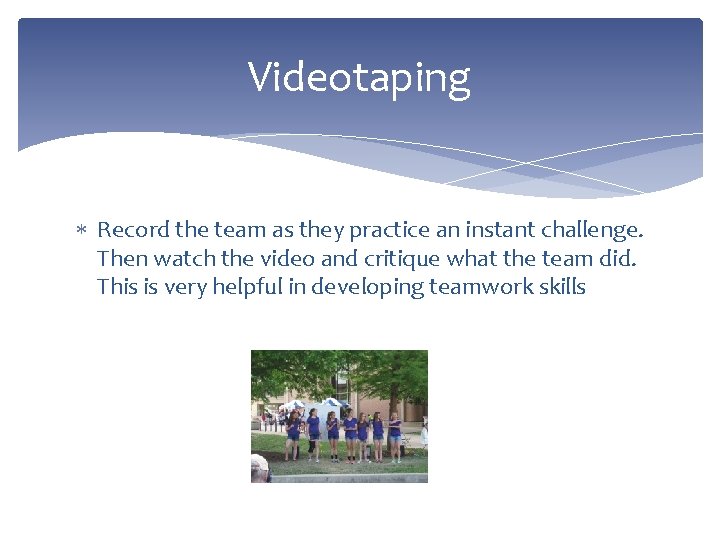 Videotaping

* Record the team as they practice an instant challenge. Then watch the video and critique what the team did. This is very helpful in developing teamwork skills